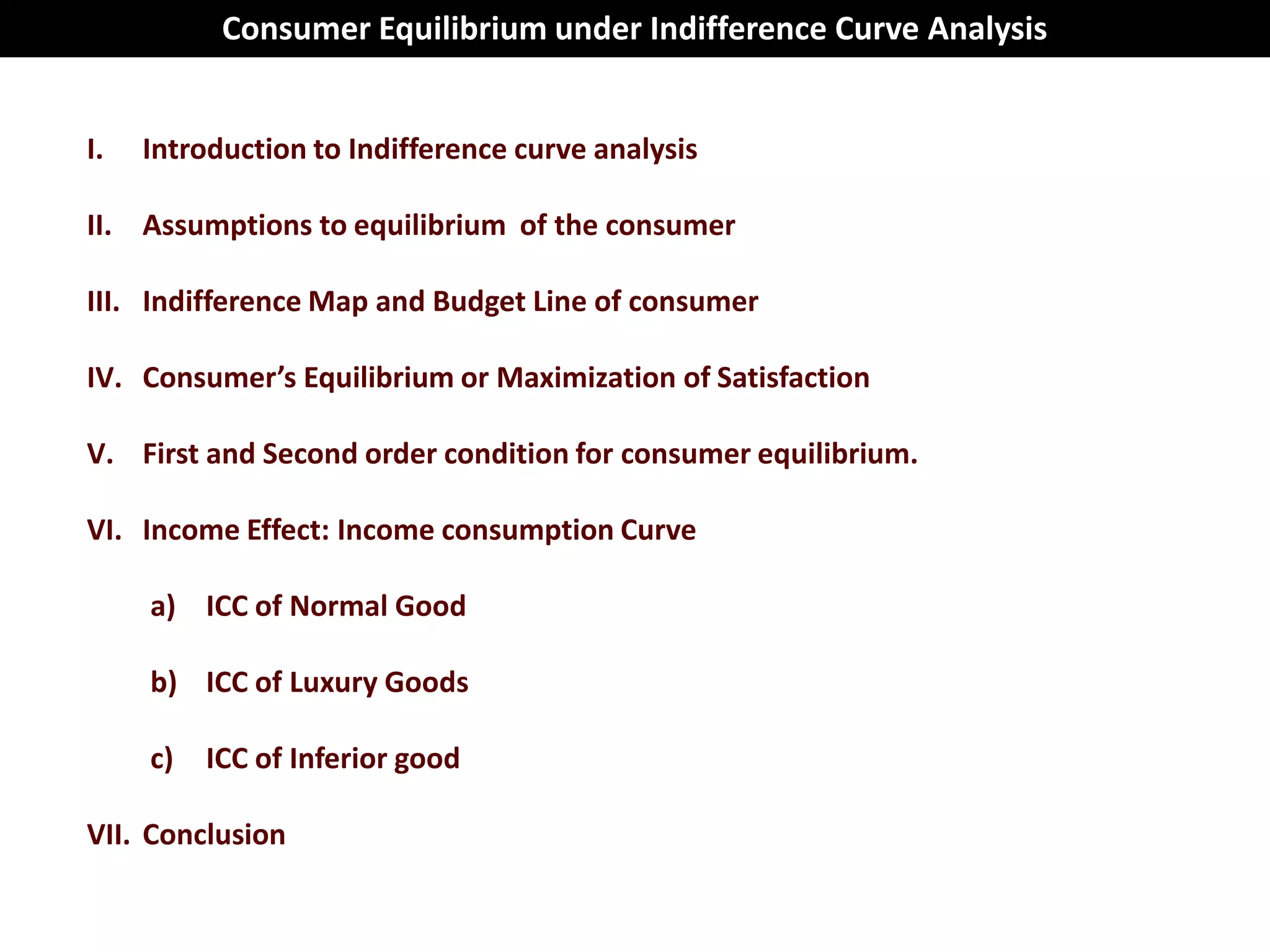 Consumer Equilibrium under Indifference Curve Analysis

I. Introduction to Indifference curve analysis

II. Assumptions to equilibrium of the consumer

III. Indifference Map and Budget Line of consumer

IV. Consumer's Equilibrium or Maximization of Satisfaction

V. First and Second order condition for consumer equilibrium.

VI. Income Effect: Income consumption Curve

a) ICC of Normal Good

b) ICC of Luxury Goods

c) ICC of Inferior good

VII. Conclusion